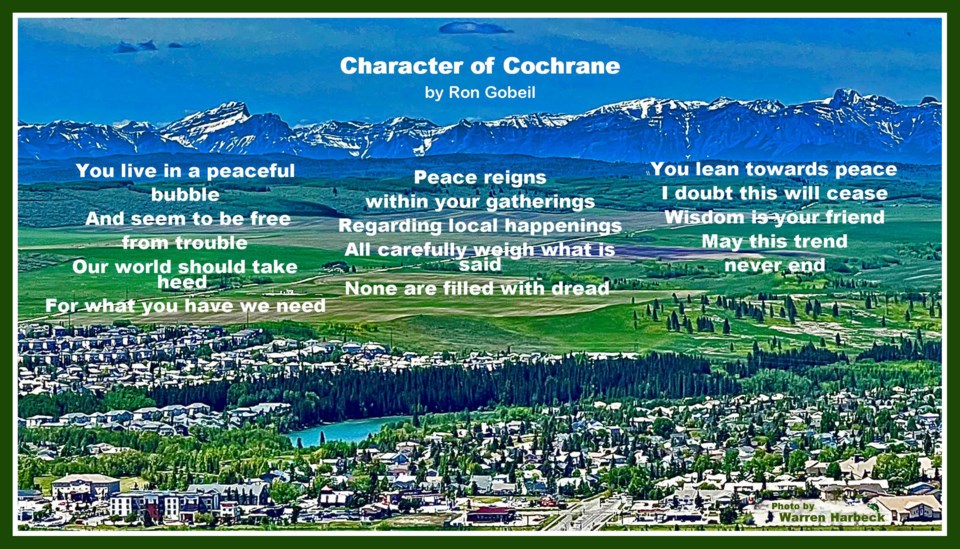 Character of Cochrane
by Ron Gobeil

You live in a peaceful bubble
And seem to be free from trouble
Our world should take heed
For what you have we need

Peace reigns within your gatherings
Regarding local happenings
All carefully weigh what is said
None are filled with dread

You lean towards peace
I doubt this will cease
Wisdom is your friend
May this trend never end

Photo by
Warren Harbeck